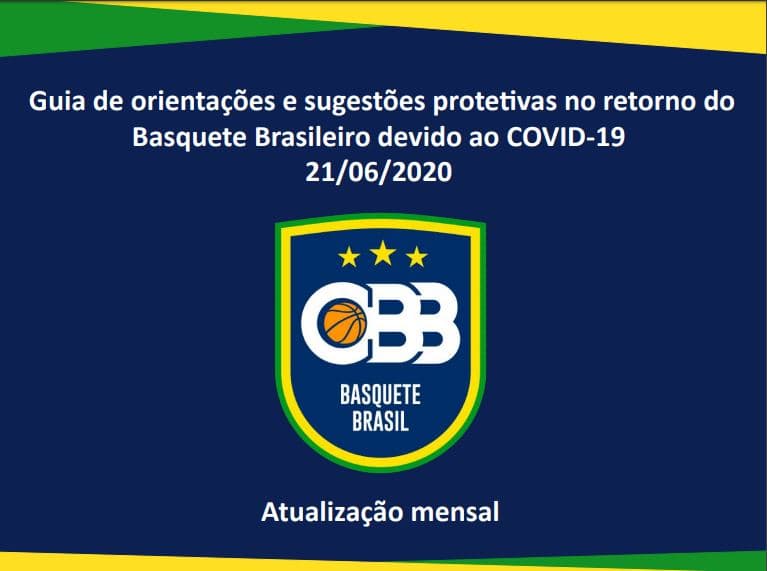 Guia de orientações e sugestões protetivas no retorno do Basquete Brasileiro devido ao COVID-19
21/06/2020

CBB

BASQUETE
BRASIL

Atualização mensal